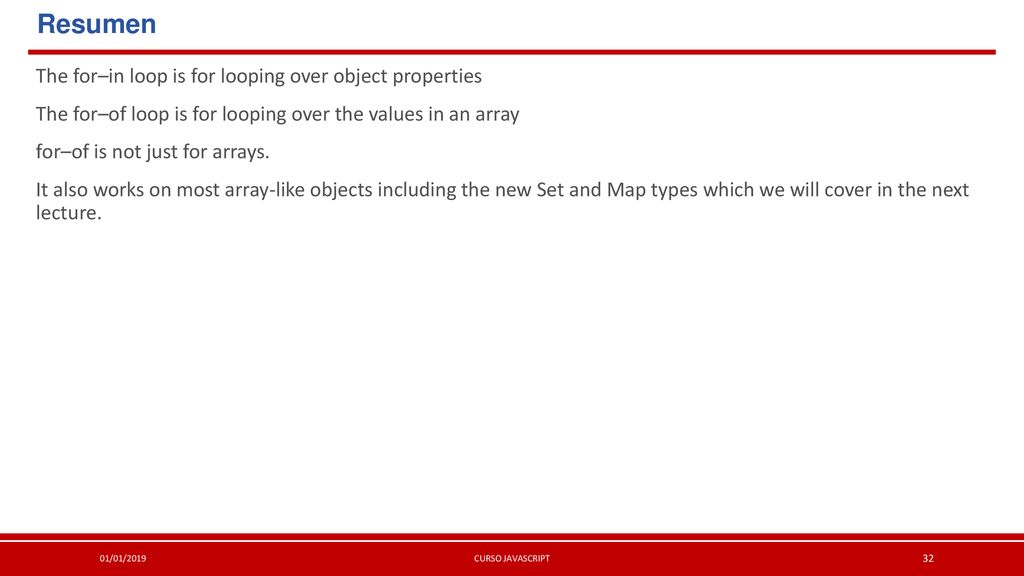 Resumen

The for–in loop is for looping over object properties

The for–of loop is for looping over the values in an array

for–of is not just for arrays.

It also works on most array-like objects including the new Set and Map types which we will cover in the next lecture.

01/01/2019

CURSO JAVASCRIPT

32